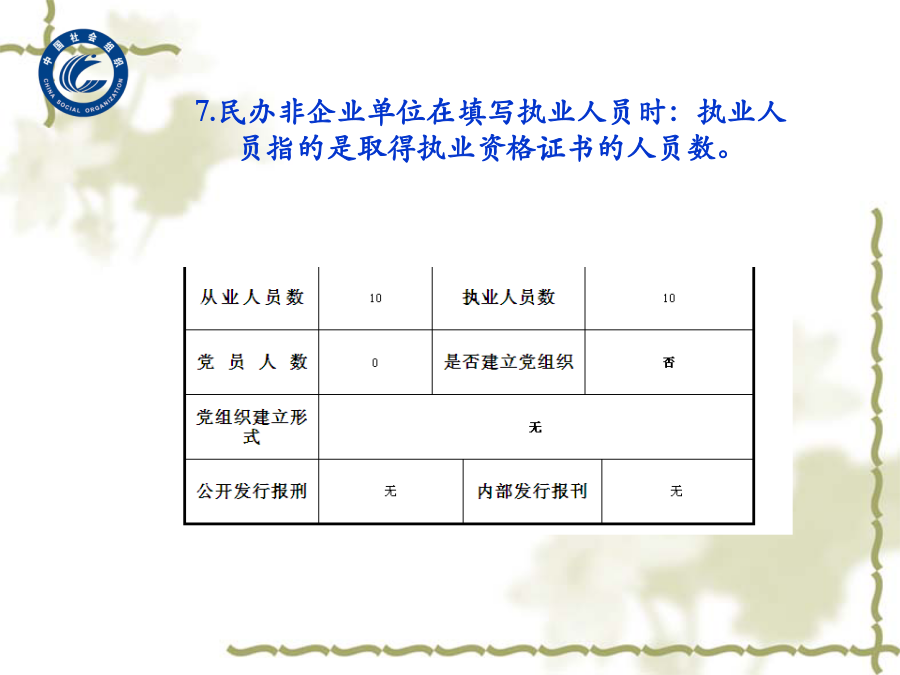 中国社会组织
CHINA SOCIAL ORGANIZATION

7.民办非企业单位在填写执业人员时：执业人员指的是取得执业资格证书的人员数。

| 从业人员数 | 10 | 执业人员数 | 10 |
|---|---|---|---|
| 党 员 人 数 | 0 | 是否建立党组织 | 否 |
| 党组织建立形式 | 无 | | |
| 公开发行报刊 | 无 | 内部发行报刊 | 无 |